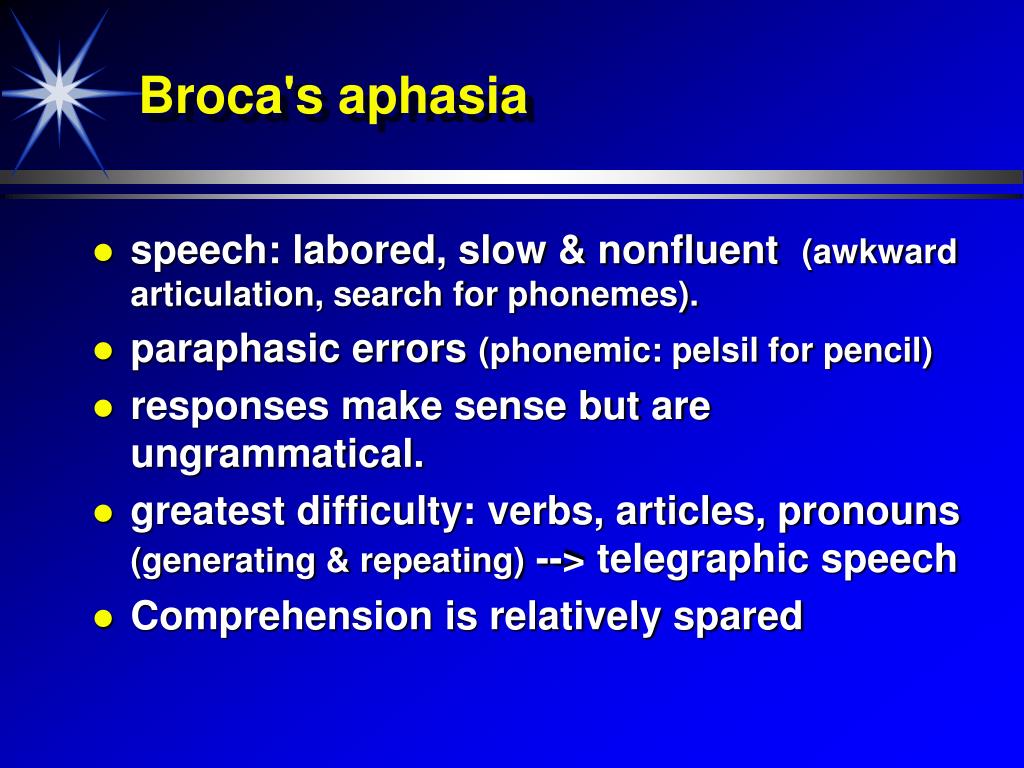 Broca's aphasia

- speech: labored, slow & nonfluent (awkward articulation, search for phonemes).
- paraphasic errors (phonemic: pelsil for pencil)
- responses make sense but are ungrammatical.
- greatest difficulty: verbs, articles, pronouns (generating & repeating) --> telegraphic speech
- Comprehension is relatively spared